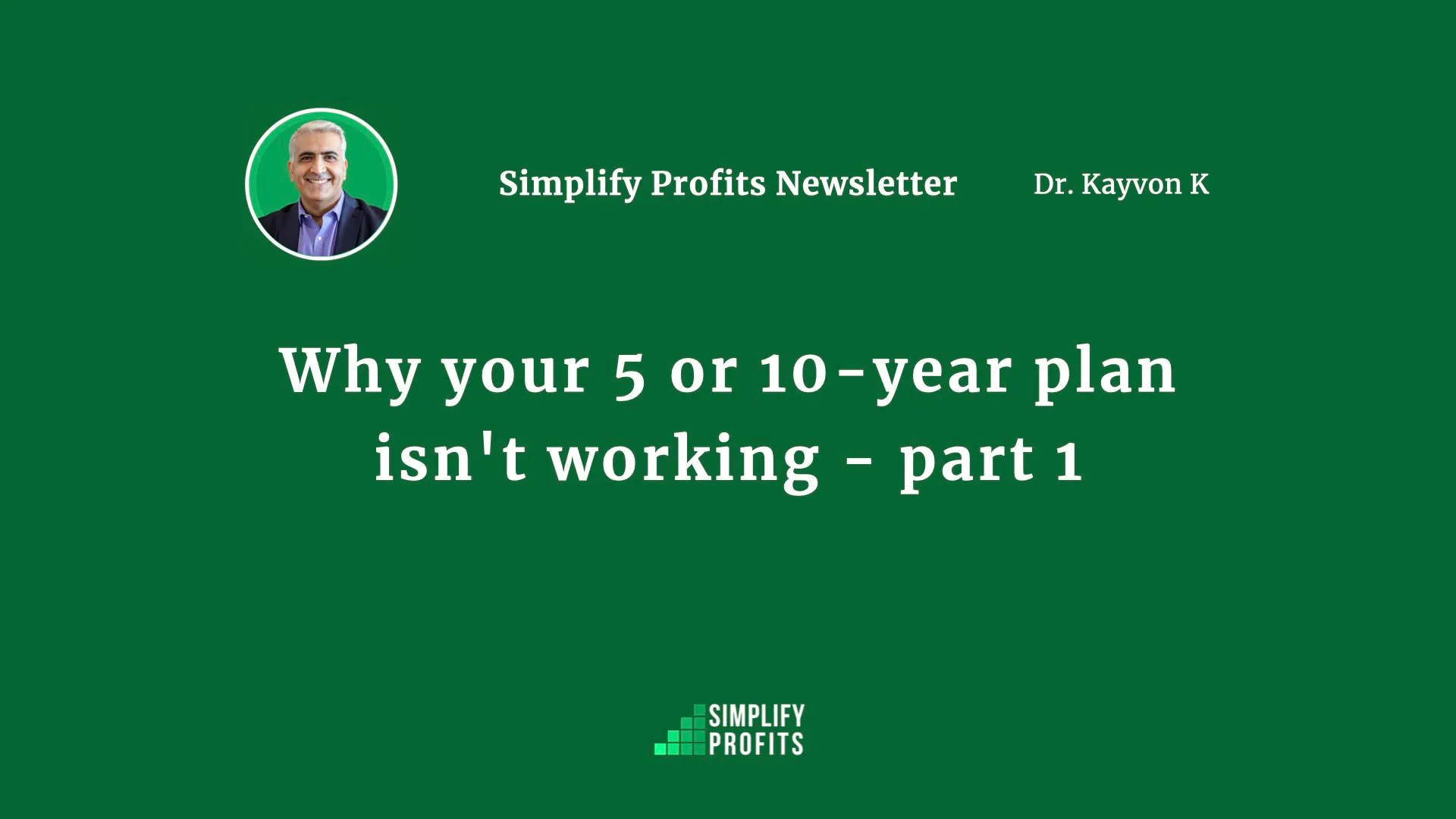 Simplify Profits Newsletter

Dr. Kayvon K

Why your 5 or 10-year plan isn't working - part 1

SIMPLIFY
PROFITS